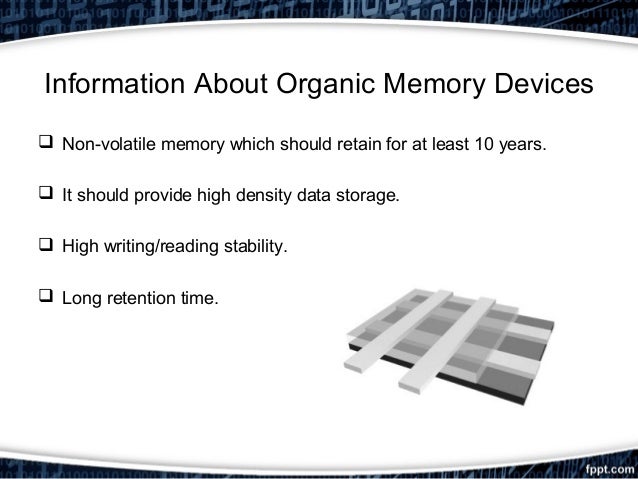 Information About Organic Memory Devices

❑ Non-volatile memory which should retain for at least 10 years.

❑ It should provide high density data storage.

❑ High writing/reading stability.

❑ Long retention time.

fppt.com